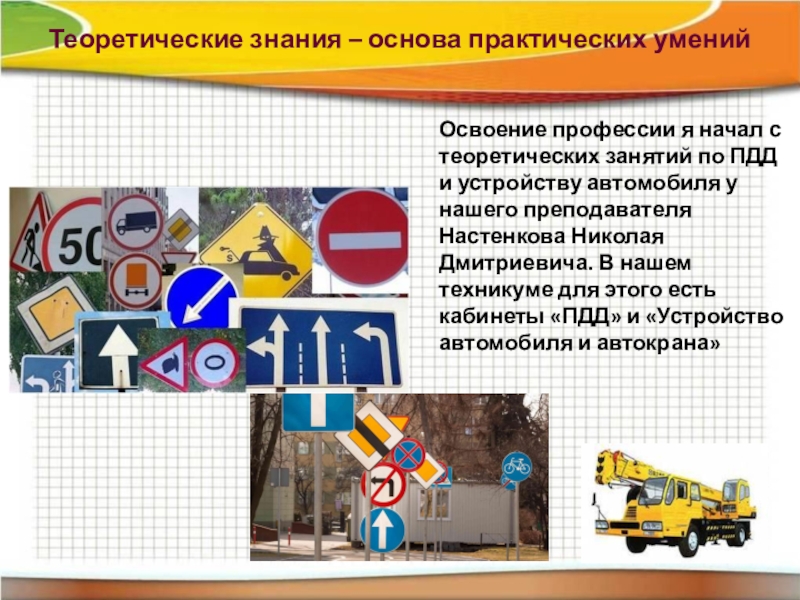 Теоретические знания – основа практических умений

Освоение профессии я начал с теоретических занятий по ПДД и устройству автомобиля у нашего преподавателя Настенкова Николая Дмитриевича. В нашем техникуме для этого есть кабинеты «ПДД» и «Устройство автомобиля и автокрана»

50